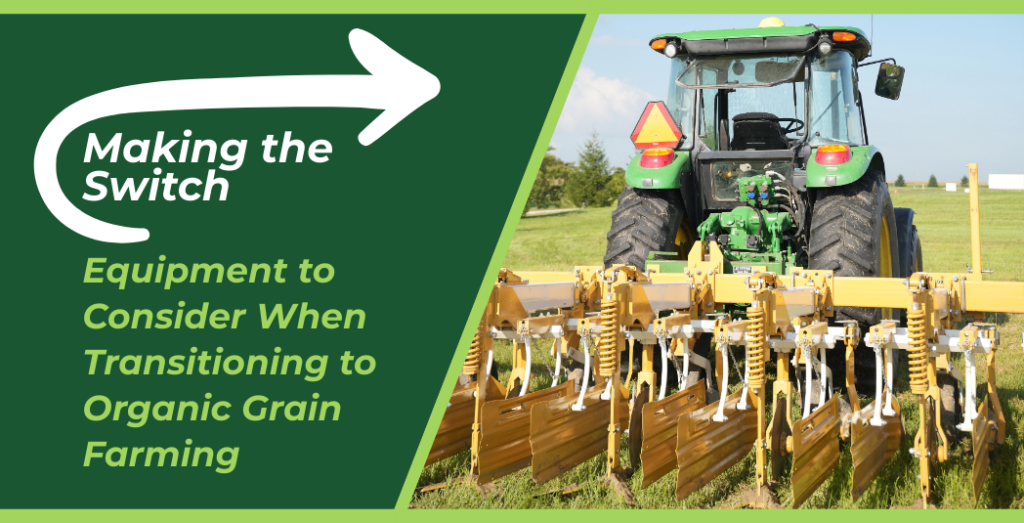 Making the Switch

Equipment to Consider When Transitioning to Organic Grain Farming